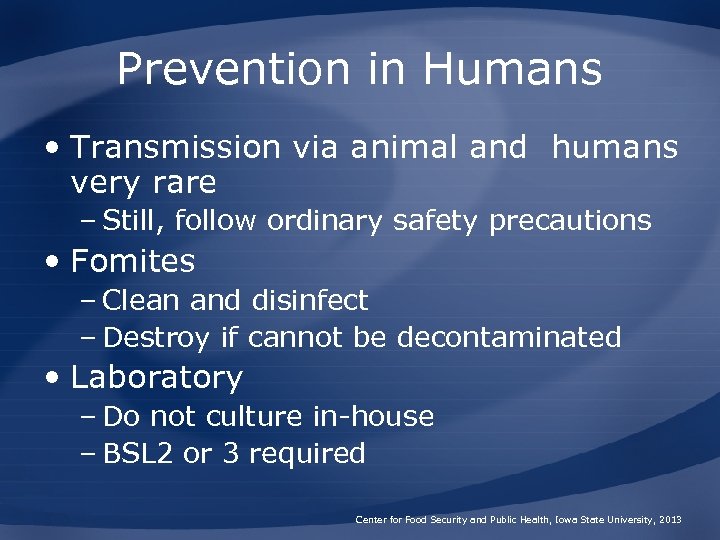 Prevention in Humans

• Transmission via animal and humans very rare
– Still, follow ordinary safety precautions
• Fomites
– Clean and disinfect
– Destroy if cannot be decontaminated
• Laboratory
– Do not culture in-house
– BSL2 or 3 required

Center for Food Security and Public Health, Iowa State University, 2013